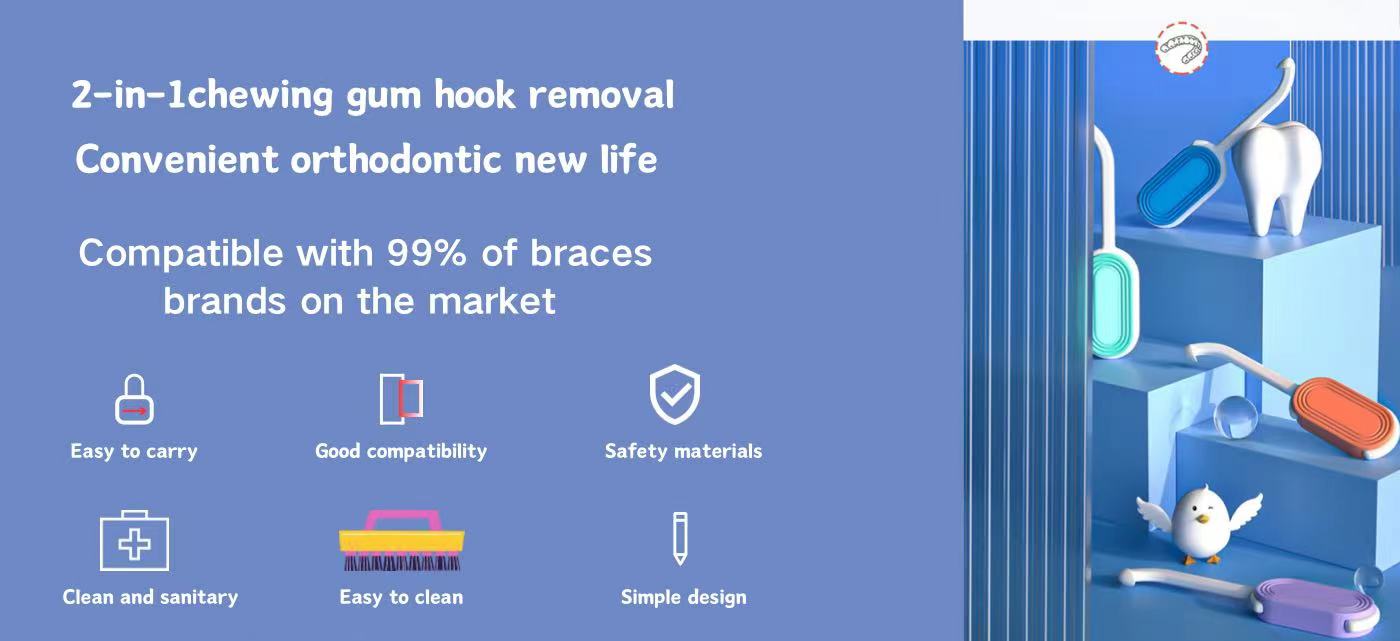 2-in-1chewing gum hook removal
Convenient orthodontic new life

Compatible with 99% of braces brands on the market

Easy to carry

Good compatibility

Safety materials

Clean and sanitary

Easy to clean

Simple design